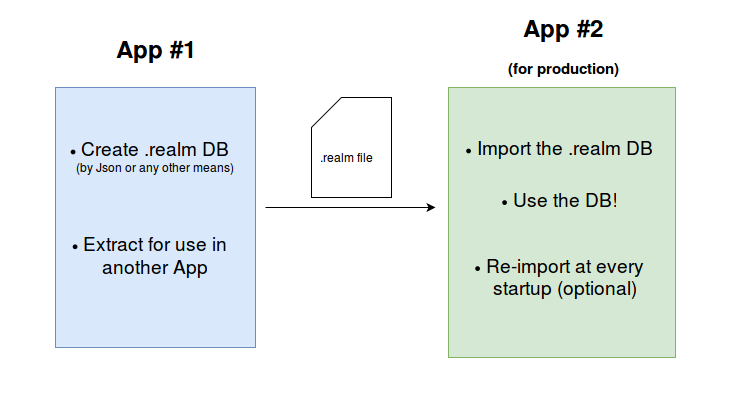 App #1

• Create .realm DB
(by Json or any other means)

• Extract for use in another App

.realm file

App #2

(for production)

• Import the .realm DB

• Use the DB!

• Re-import at every startup (optional)